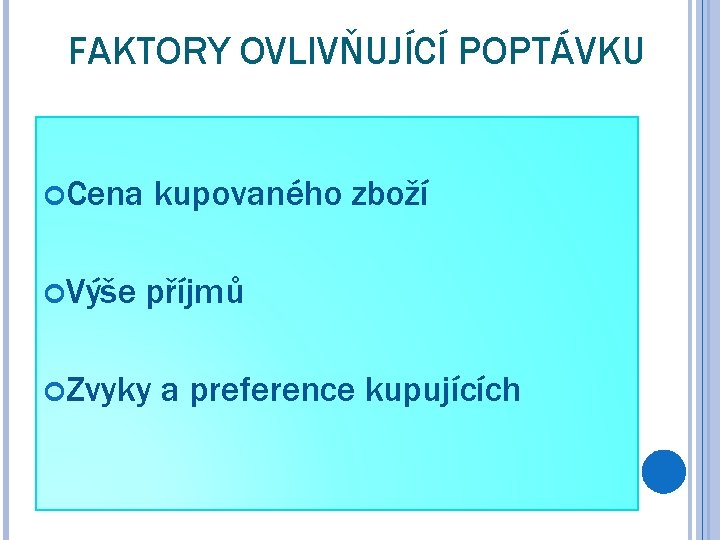 FAKTORY OVLIVŇUJÍCÍ POPTÁVKU

Cena kupovaného zboží

Výše příjmů

Zvyky a preference kupujících